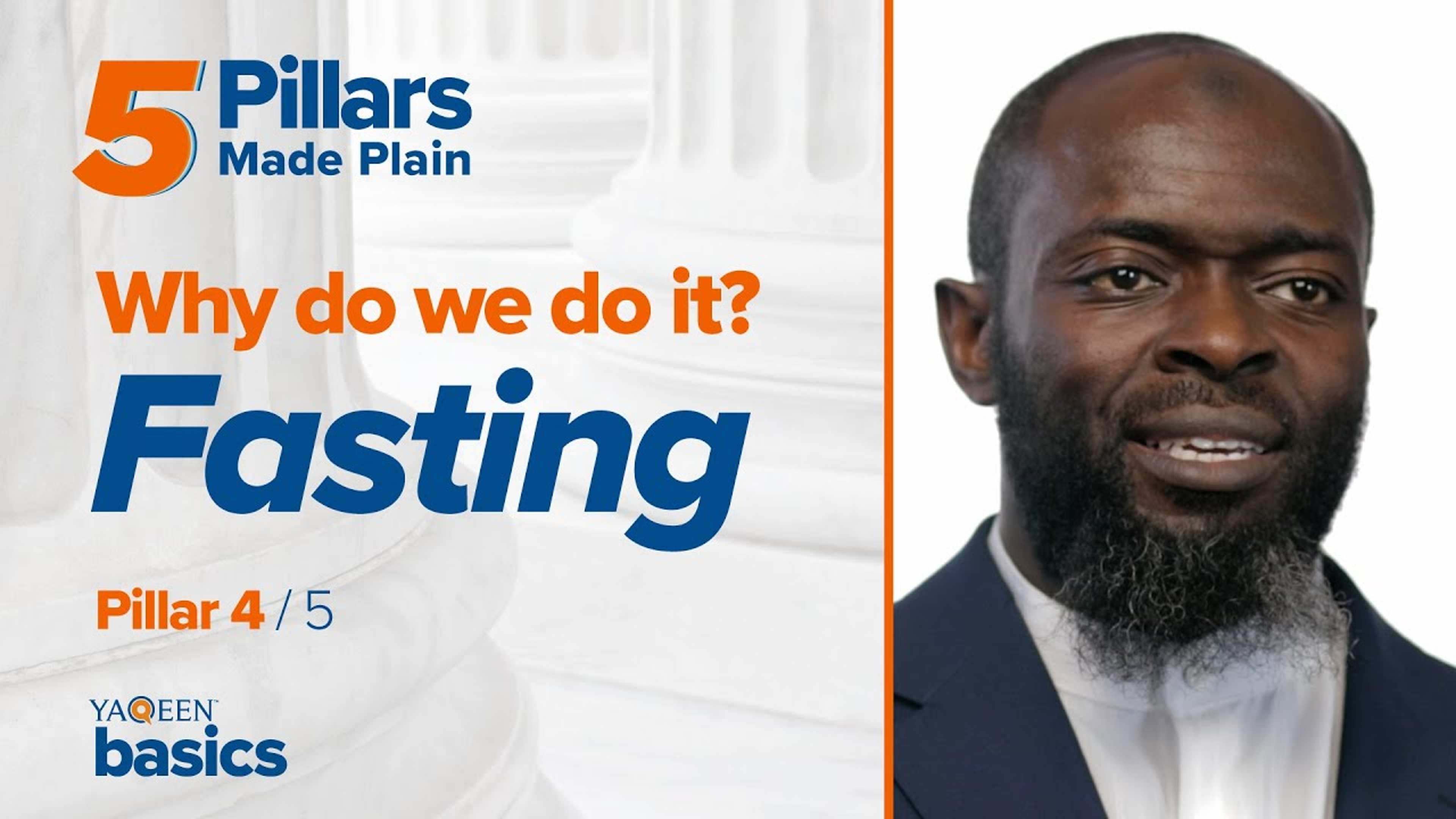 5 Pillars Made Plain

Why do we do it?

Fasting

Pillar 4 / 5

YAQEEN™ basics